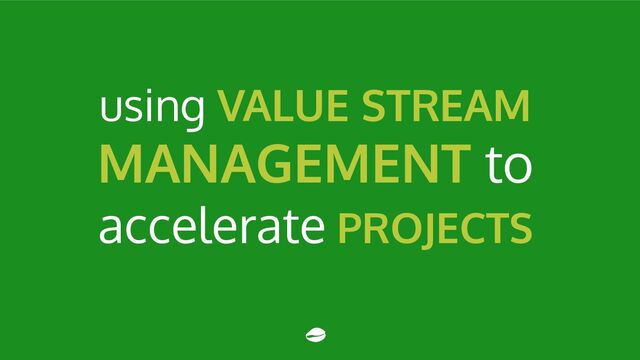 using VALUE STREAM MANAGEMENT to accelerate PROJECTS